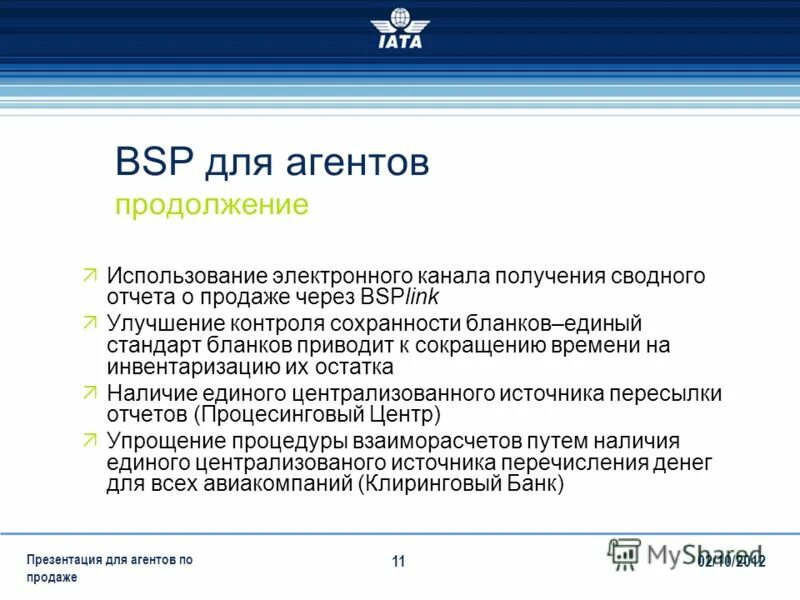 IATA

BSP для агентов
продолжение

Использование электронного канала получения сводного отчета о продаже через BSPlink

Улучшение контроля сохранности бланков–единый стандарт бланков приводит к сокращению времени на инвентаризацию их остатка

Наличие единого централизованного источника пересылки отчетов (Процесинговый Центр)

Упрощение процедуры взаиморасчетов путем наличия единого централизованого источника перечисления денег для всех авиакомпаний (Клиринговый Банк)

Презентация для агентов по продаже

11

MyShared

02/10/2012